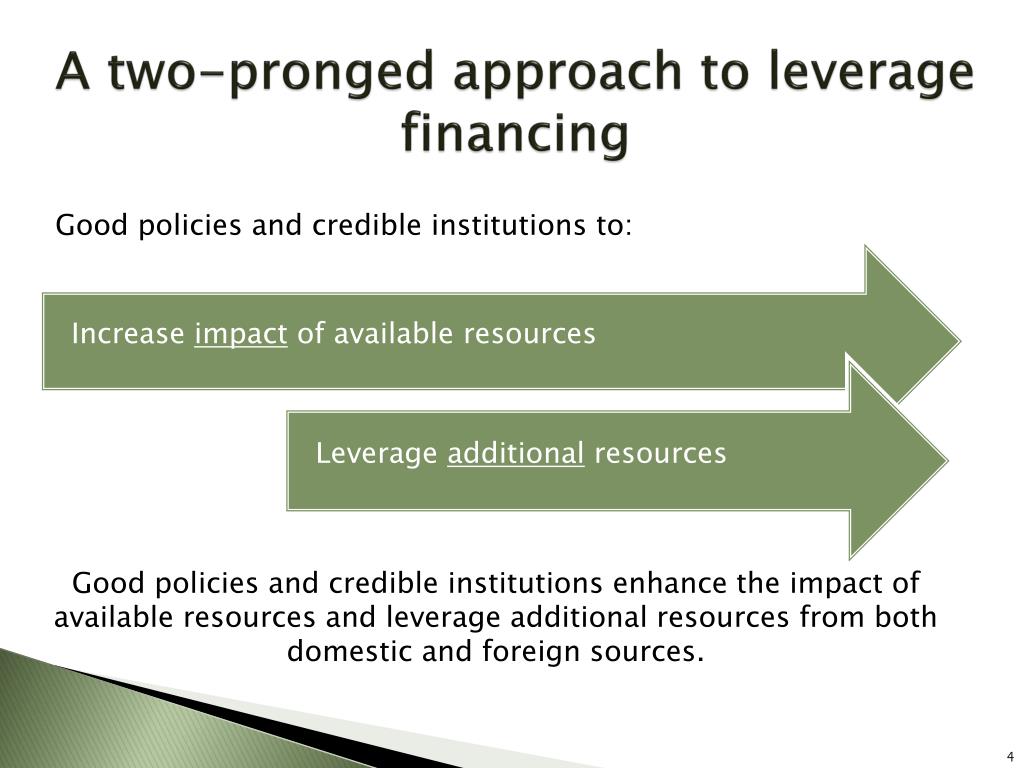 A two-pronged approach to leverage financing

Good policies and credible institutions to:

Increase impact of available resources

Leverage additional resources

Good policies and credible institutions enhance the impact of available resources and leverage additional resources from both domestic and foreign sources.

4